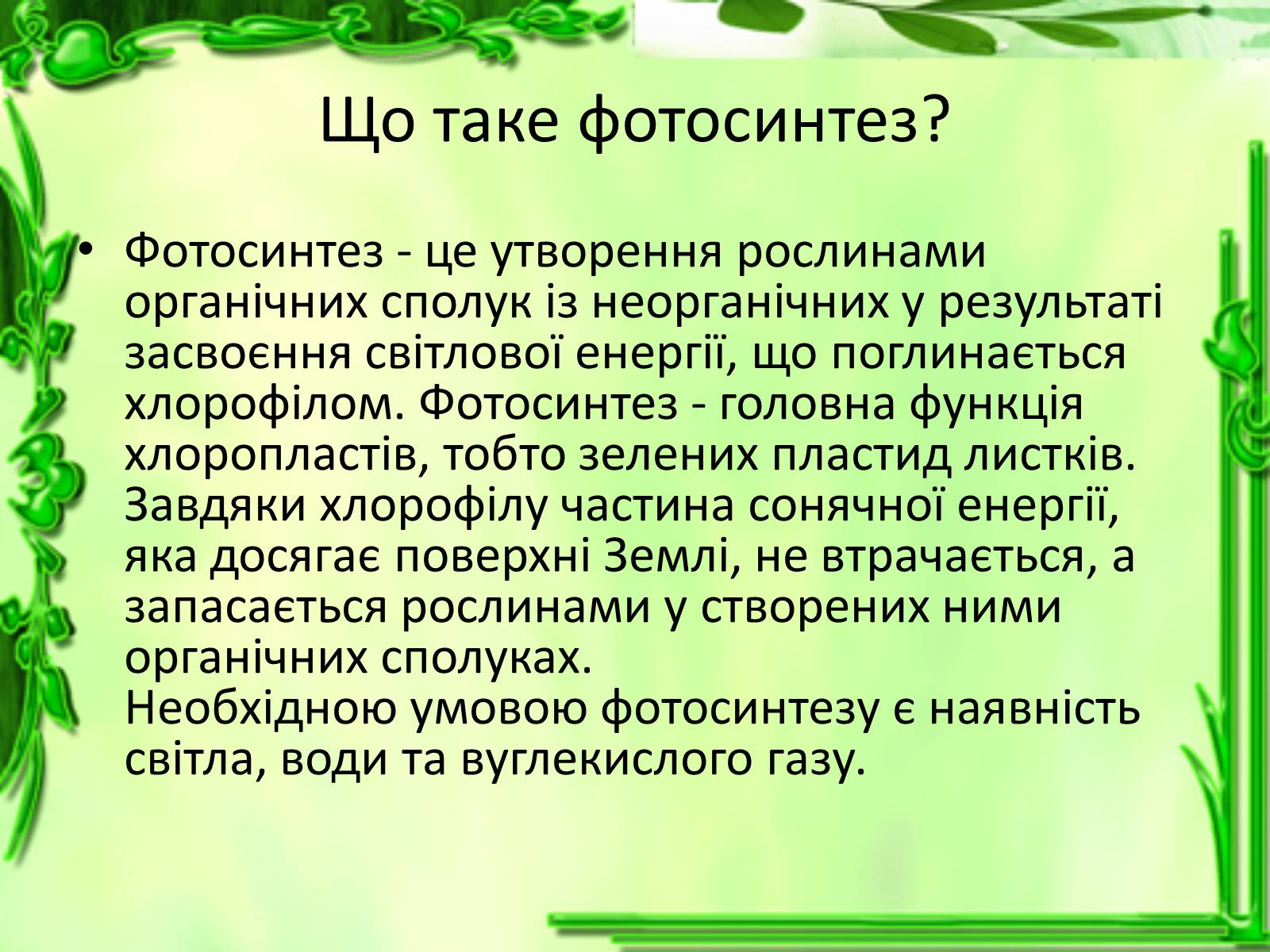 Що таке фотосинтез?

• Фотосинтез - це утворення рослинами органічних сполук із неорганічних у результаті засвоєння світлової енергії, що поглинається хлорофілом. Фотосинтез - головна функція хлоропластів, тобто зелених пластид листків. Завдяки хлорофілу частина сонячної енергії, яка досягає поверхні Землі, не втрачається, а запасається рослинами у створених ними органічних сполуках.
Необхідною умовою фотосинтезу є наявність світла, води та вуглекислого газу.